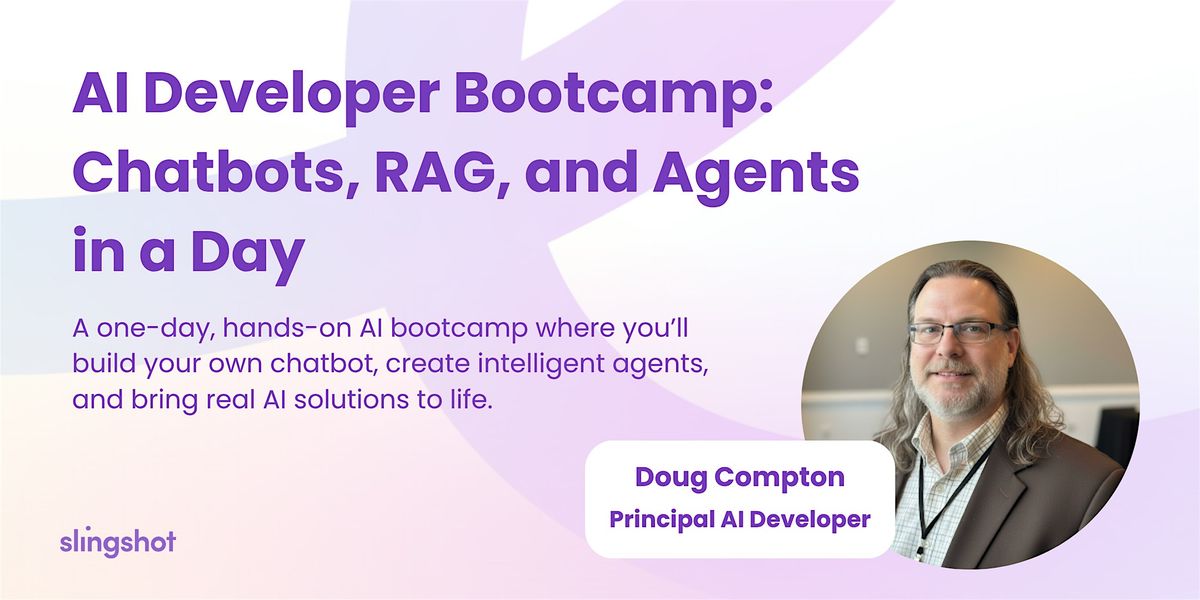 AI Developer Bootcamp: Chatbots, RAG, and Agents in a Day

A one-day, hands-on AI bootcamp where you'll build your own chatbot, create intelligent agents, and bring real AI solutions to life.

Doug Compton
Principal AI Developer

slingshot